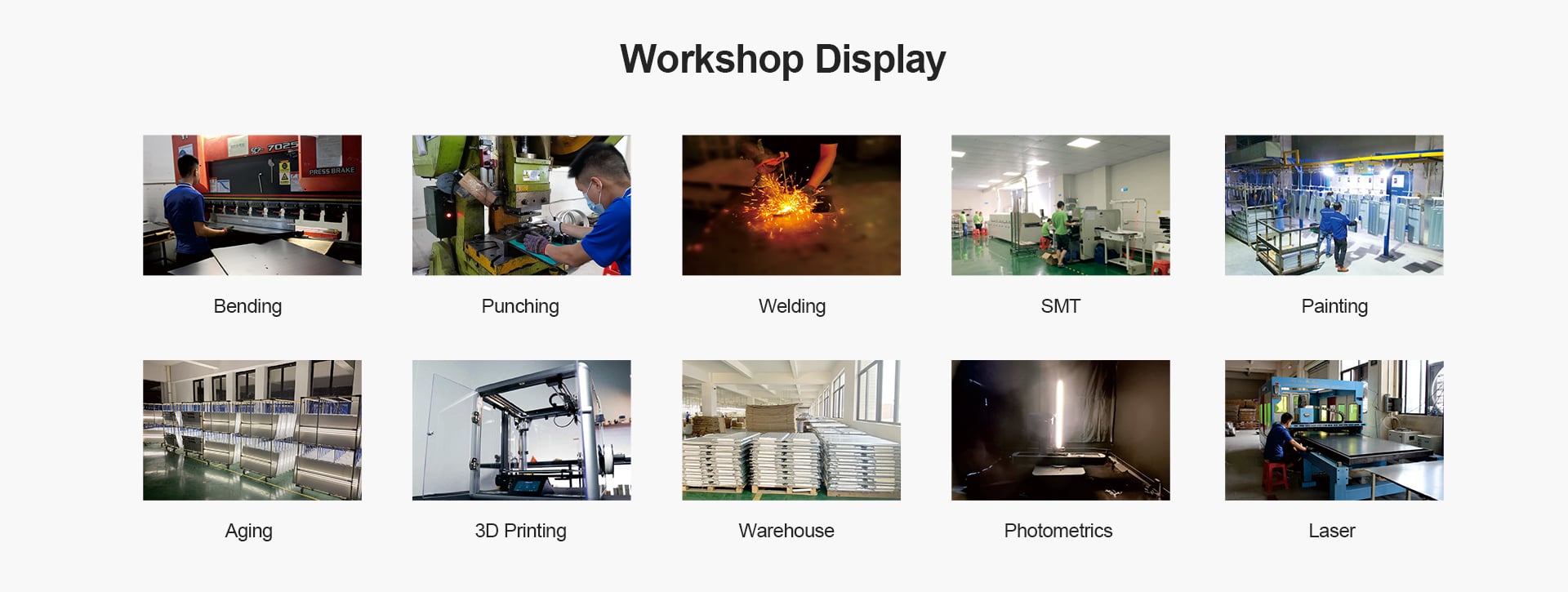 Workshop Display

7025
PRESS BRAKE

Bending

Punching

Welding

SMT

Painting

Aging

3D Printing

Warehouse

Photometrics

Laser